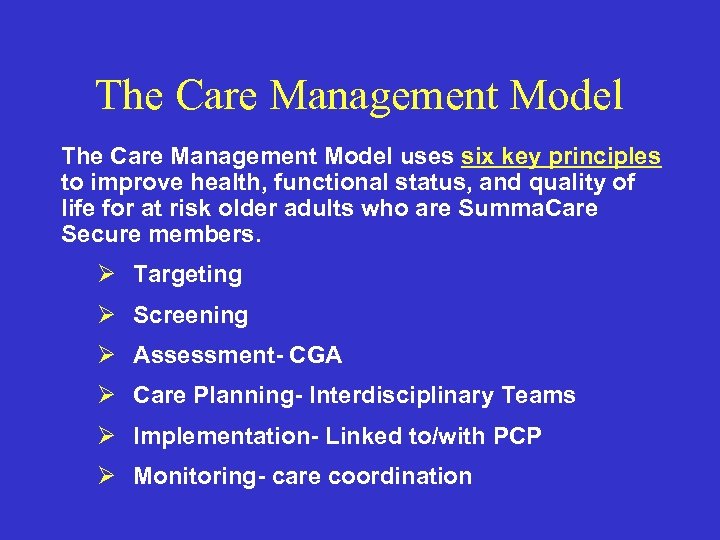 The Care Management Model

The Care Management Model uses six key principles to improve health, functional status, and quality of life for at risk older adults who are SummaCare Secure members.

➢ Targeting
➢ Screening
➢ Assessment- CGA
➢ Care Planning- Interdisciplinary Teams
➢ Implementation- Linked to/with PCP
➢ Monitoring- care coordination